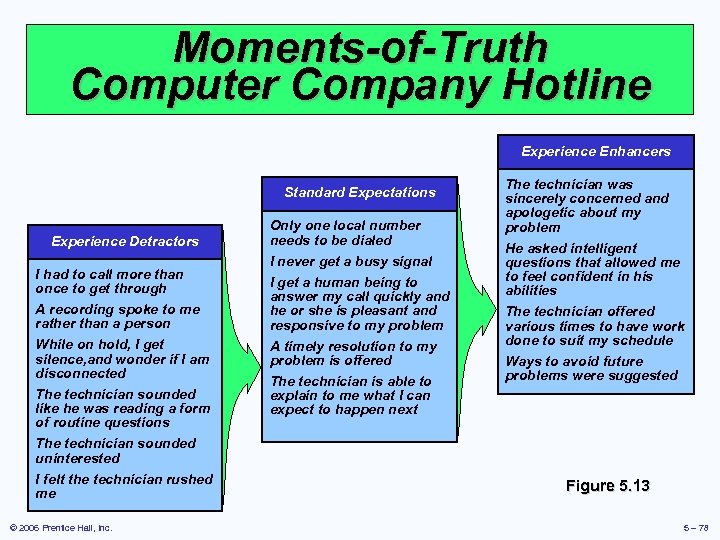 Moments-of-Truth
Computer Company Hotline

Experience Detractors

I had to call more than once to get through

A recording spoke to me rather than a person

While on hold, I get silence,and wonder if I am disconnected

The technician sounded like he was reading a form of routine questions

The technician sounded uninterested

I felt the technician rushed me

Standard Expectations

Only one local number needs to be dialed

I never get a busy signal

I get a human being to answer my call quickly and he or she is pleasant and responsive to my problem

A timely resolution to my problem is offered

The technician is able to explain to me what I can expect to happen next

Experience Enhancers

The technician was sincerely concerned and apologetic about my problem

He asked intelligent questions that allowed me to feel confident in his abilities

The technician offered various times to have work done to suit my schedule

Ways to avoid future problems were suggested

Figure 5.13

© 2006 Prentice Hall, Inc.

5 – 78